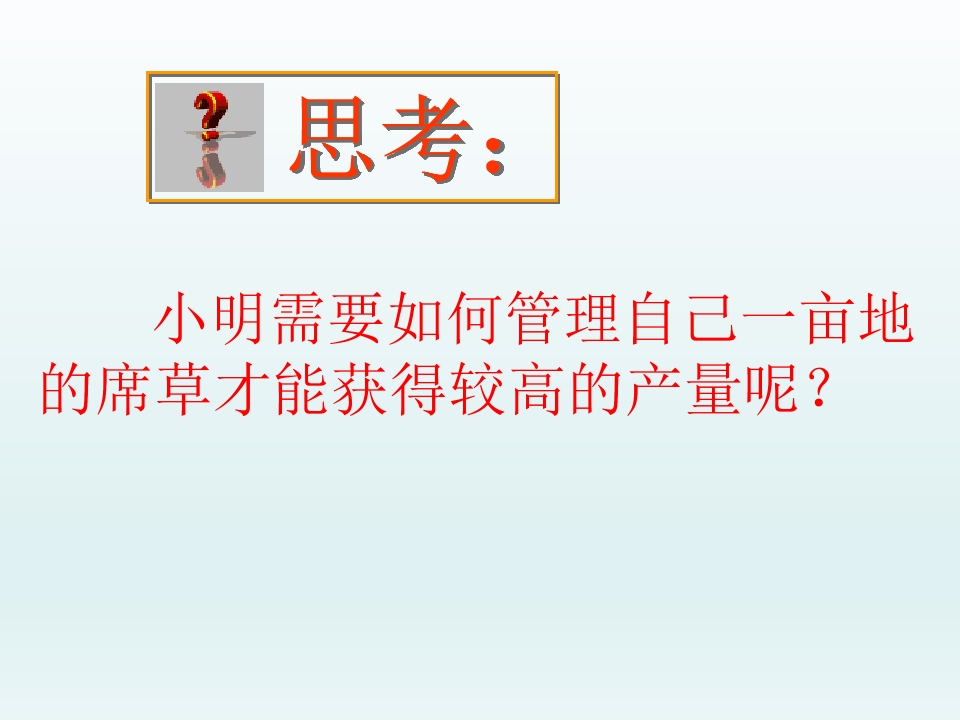 思考:

小明需要如何管理自己一亩地的席草才能获得较高的产量呢？